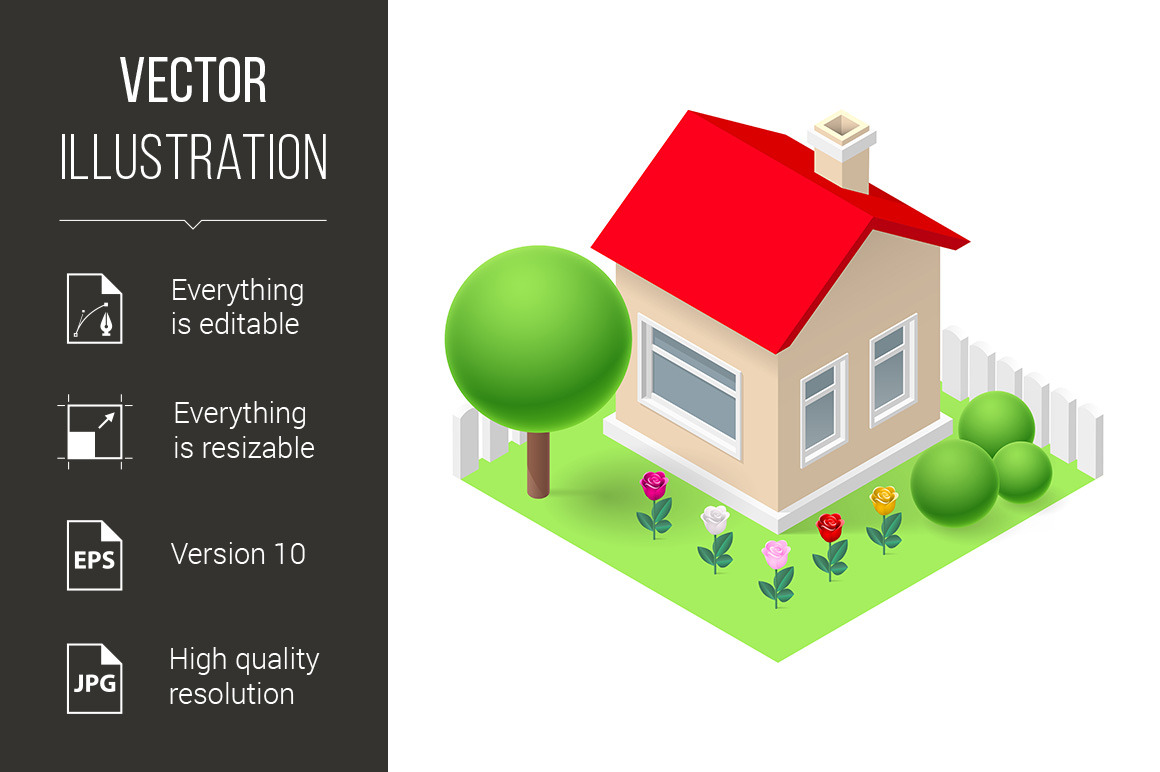 VECTOR
ILLUSTRATION

Everything is editable

Everything is resizable

EPS

Version 10

JPG

High quality resolution